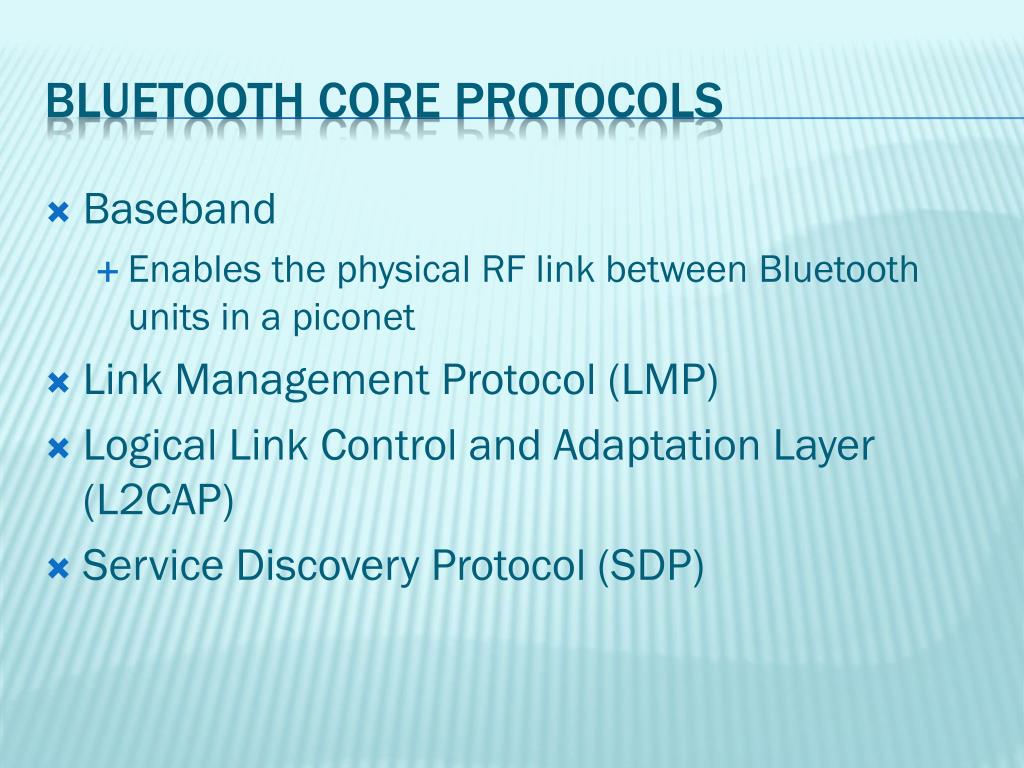 BLUETOOTH CORE PROTOCOLS

Baseband

Enables the physical RF link between Bluetooth units in a piconet

Link Management Protocol (LMP)

Logical Link Control and Adaptation Layer (L2CAP)

Service Discovery Protocol (SDP)